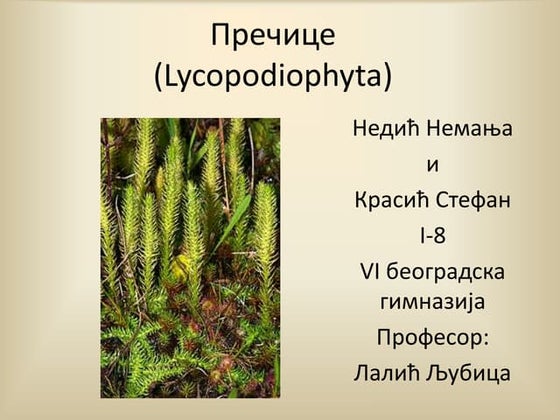 Пречице
(Lycopodiophyta)

Недић Немања
и
Красић Стефан
I-8
VI београдска гимназија
Професор:
Лалић Љубица